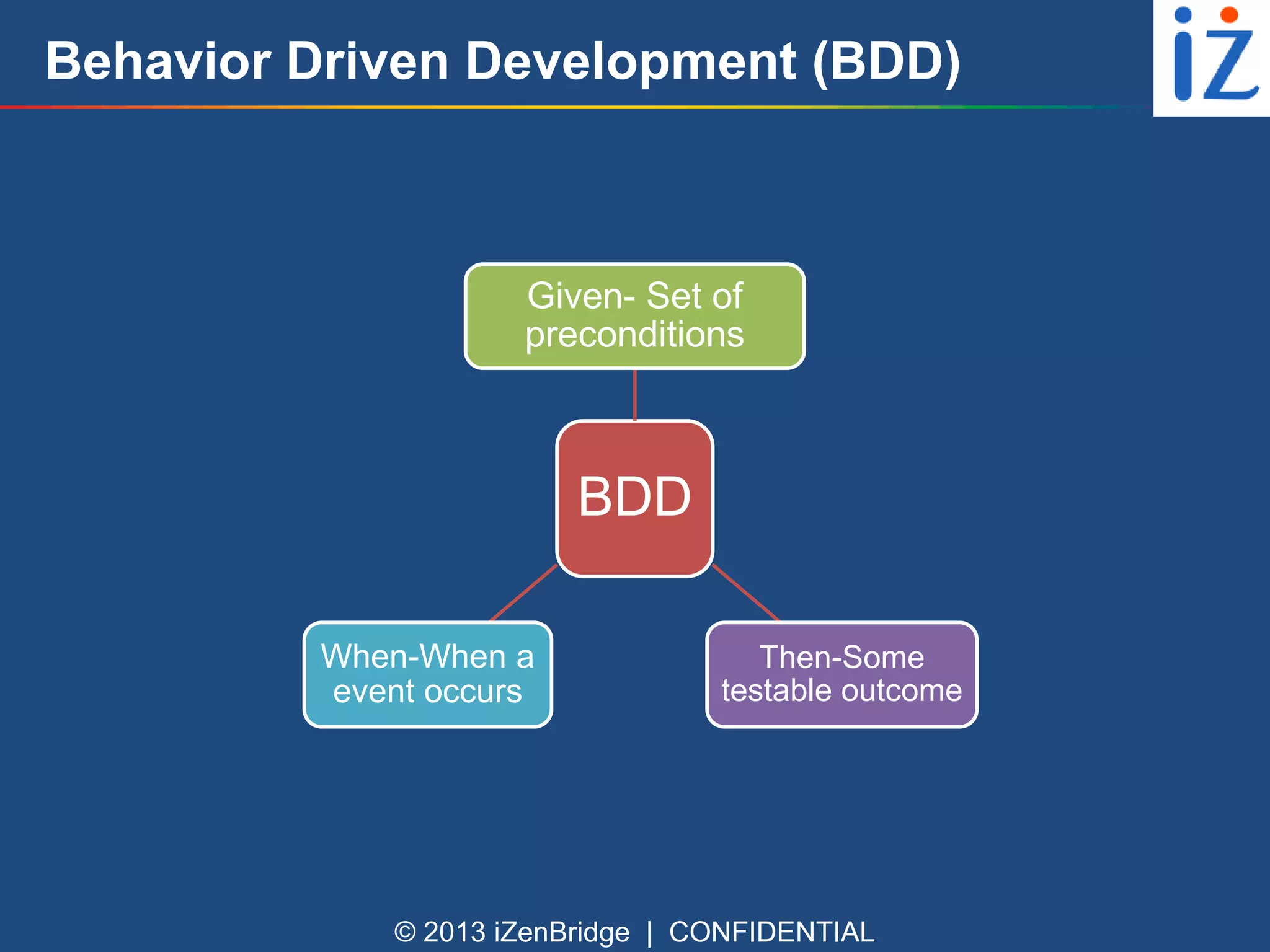 Behavior Driven Development (BDD)

iZ

Given- Set of preconditions

BDD

When-When a event occurs

Then-Some testable outcome

© 2013 iZenBridge | CONFIDENTIAL